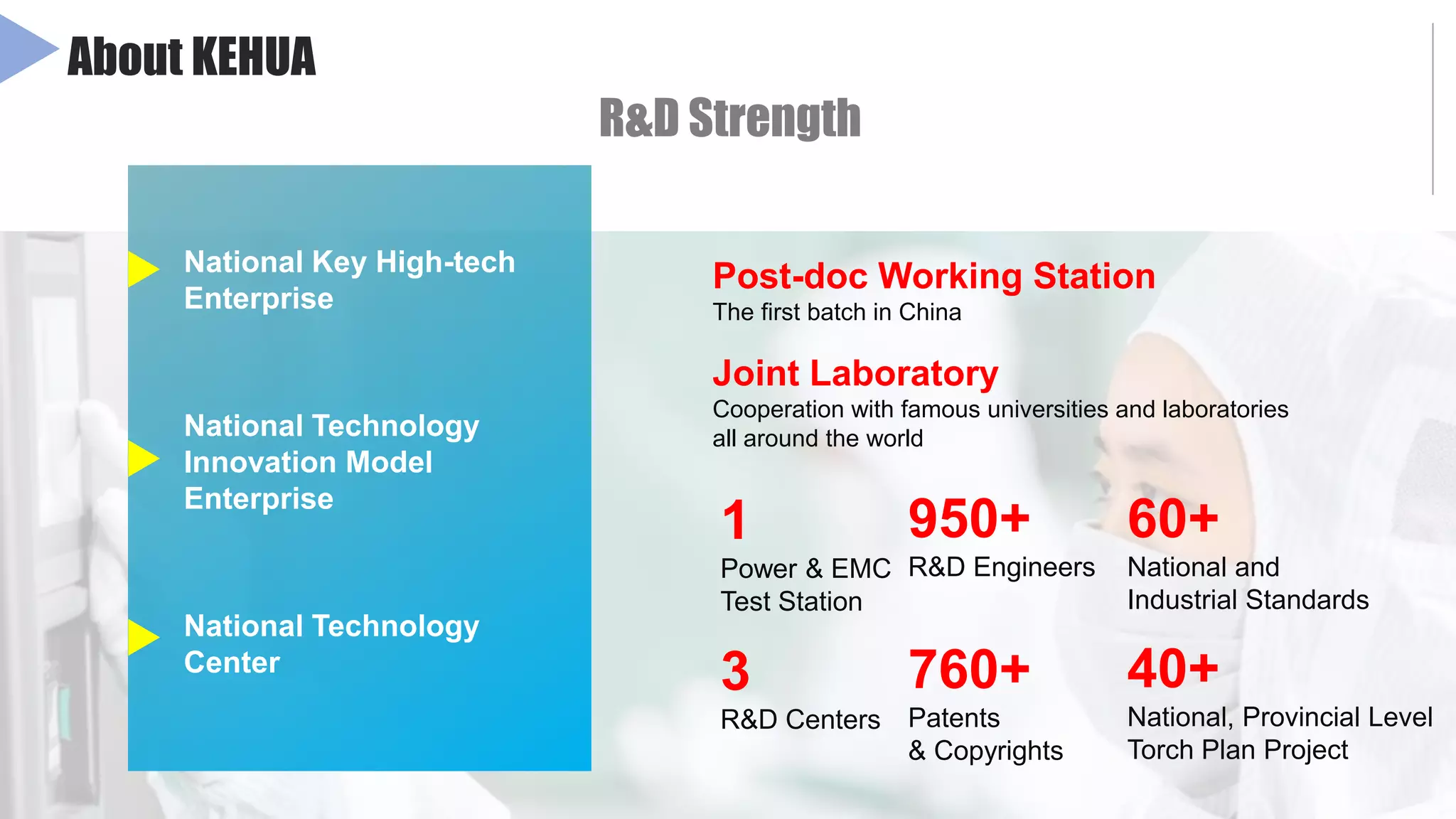 About KEHUA

R&D Strength

National Key High-tech Enterprise

National Technology Innovation Model Enterprise

National Technology Center

Post-doc Working Station
The first batch in China

Joint Laboratory
Cooperation with famous universities and laboratories all around the world

1
Power & EMC Test Station

950+
R&D Engineers

60+
National and Industrial Standards

3
R&D Centers

760+
Patents & Copyrights

40+
National, Provincial Level Torch Plan Project